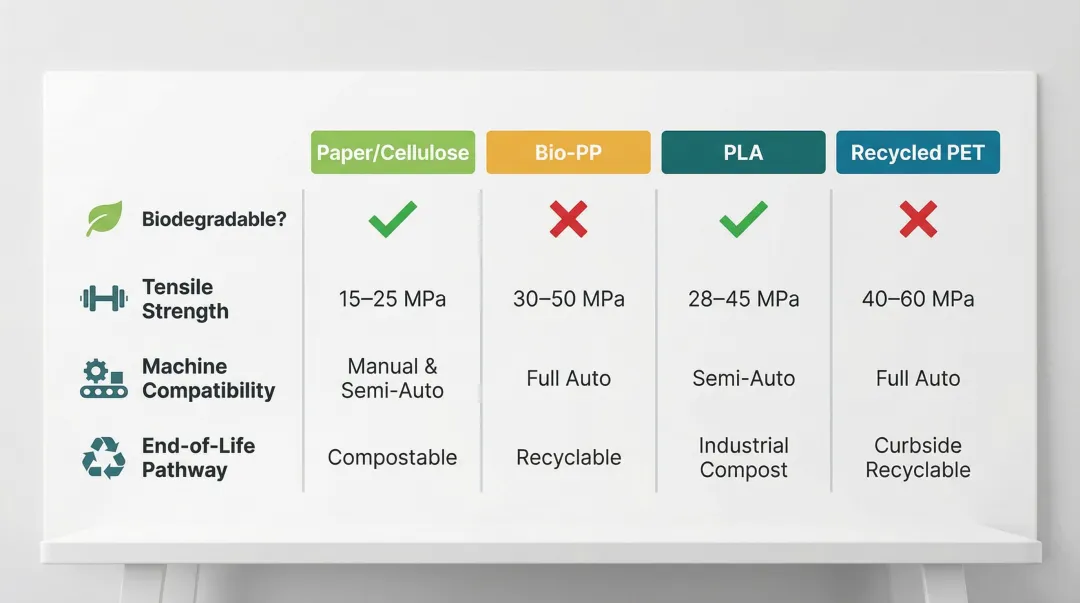 |  | Paper/Cellulose | Bio-PP | PLA | Recycled PET |
|---|---|---|---|---|
| Biodegradable? | ✓ | ✗ | ✓ | ✗ |
| Tensile Strength | 15–25 MPa | 30–50 MPa | 28–45 MPa | 40–60 MPa |
| Machine Compatibility | Manual & Semi-Auto | Full Auto | Semi-Auto | Full Auto |
| End-of-Life Pathway | Compostable | Recyclable | Industrial Compost | Curbside Recyclable |